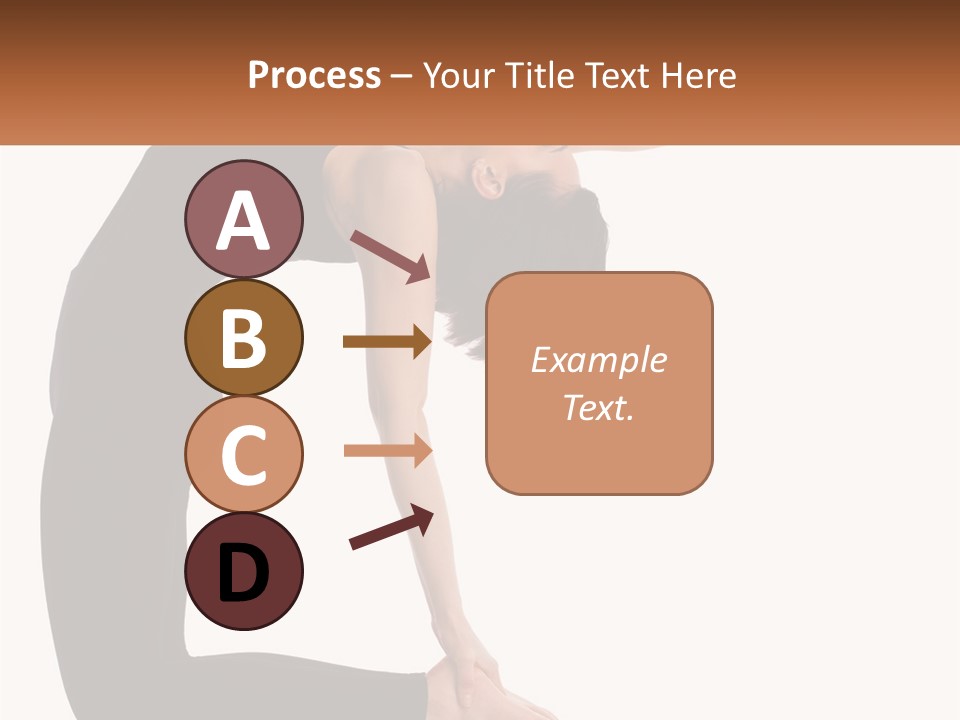 Process – Your Title Text Here

A

B

C

D

Example Text.